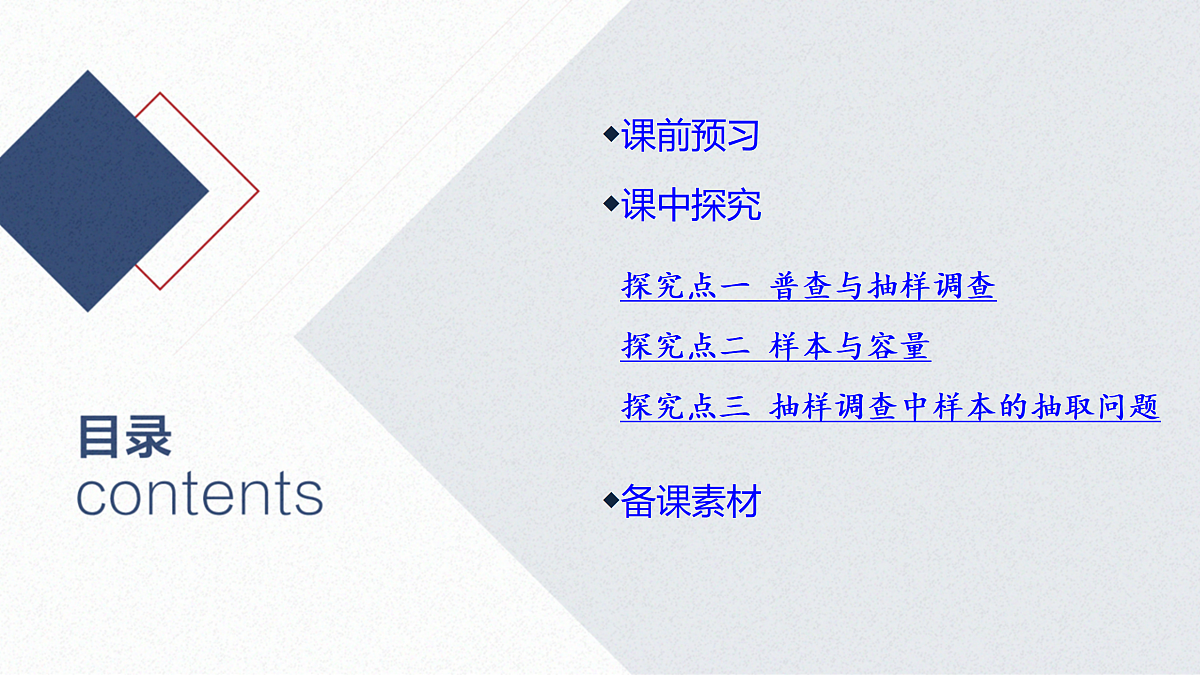 目录
contents

◆课前预习

◆课中探究

探究点一 普查与抽样调查

探究点二 样本与容量

探究点三 抽样调查中样本的抽取问题

◆备课素材